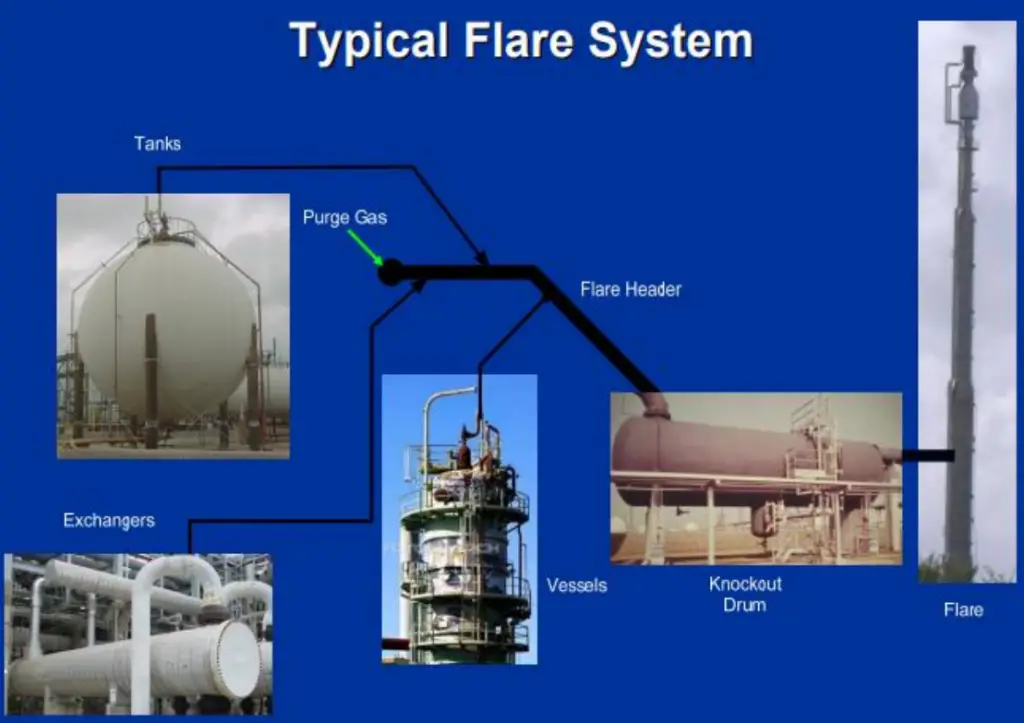 Typical Flare System

Tanks

Purge Gas

Flare Header

Exchangers

Vessels

Knockout Drum

Flare